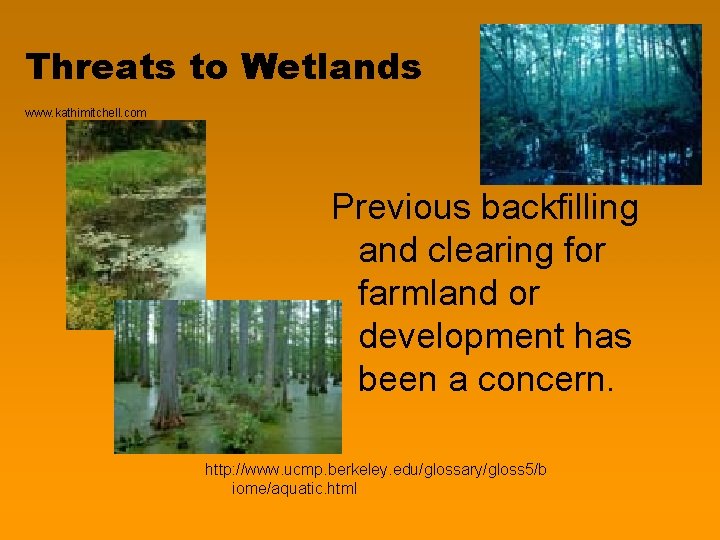 Threats to Wetlands

www.kathimitchell.com

Previous backfilling and clearing for farmland or development has been a concern.

http://www.ucmp.berkeley.edu/glossary/gloss5/biome/aquatic.html